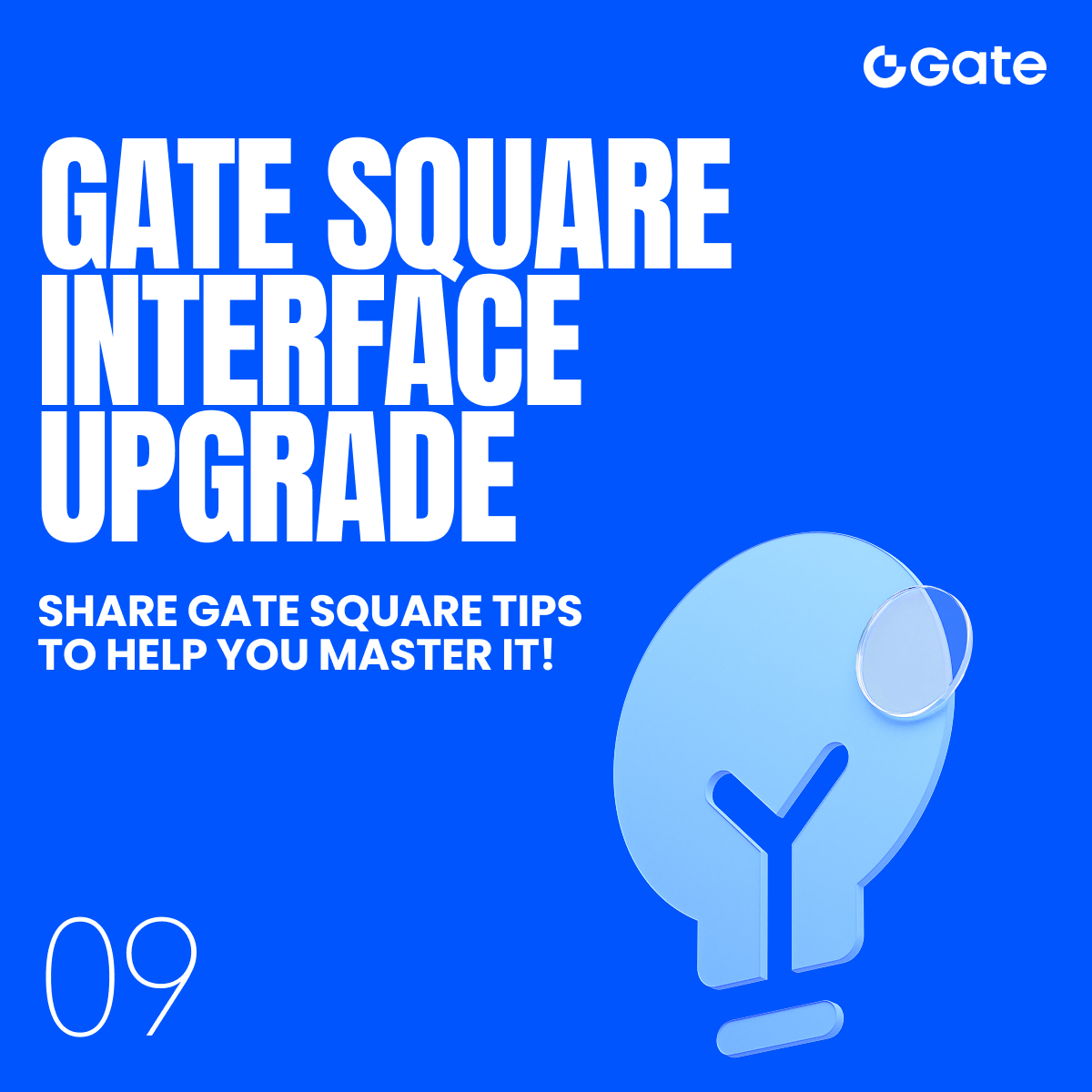 Gate

GATE SQUARE INTERFACE UPGRADE

SHARE GATE SQUARE TIPS TO HELP YOU MASTER IT!

09